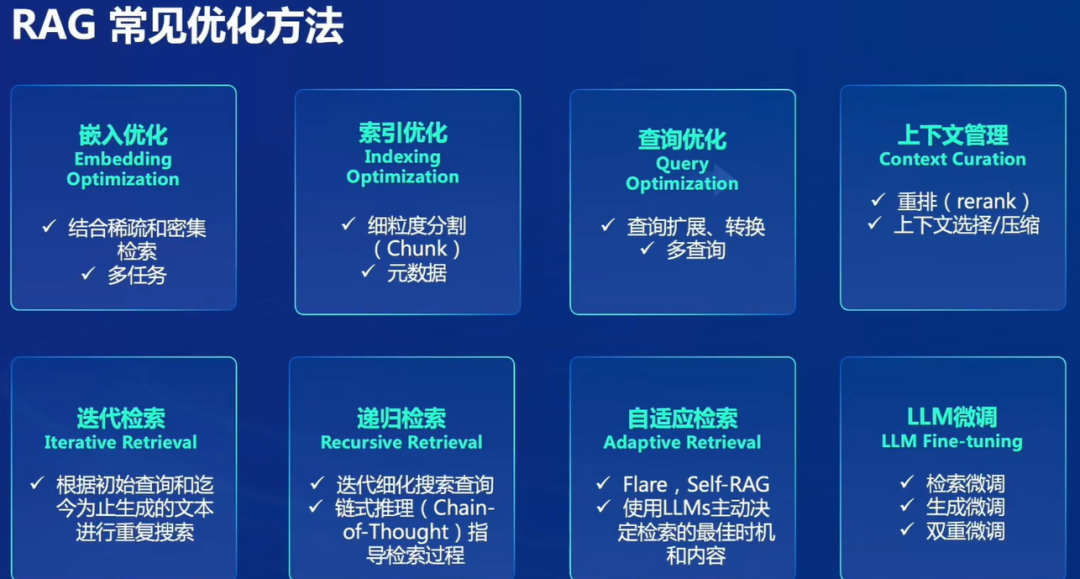 RAG 常见优化方法

嵌入优化
Embedding Optimization
✓ 结合稀疏和密集检索
✓ 多任务

索引优化
Indexing Optimization
✓ 细粒度分割（Chunk）
✓ 元数据

查询优化
Query Optimization
✓ 查询扩展、转换
✓ 多查询

上下文管理
Context Curation
✓ 重排（rerank）
✓ 上下文选择/压缩

迭代检索
Iterative Retrieval
✓ 根据初始查询和迄今为止生成的文本进行重复搜索

递归检索
Recursive Retrieval
✓ 迭代细化搜索查询
✓ 链式推理（Chain-of-Thought）指导检索过程

自适应检索
Adaptive Retrieval
✓ Flare，Self-RAG
✓ 使用LLMs主动决定检索的最佳时机和内容

LLM微调
LLM Fine-tuning
✓ 检索微调
✓ 生成微调
✓ 双重微调